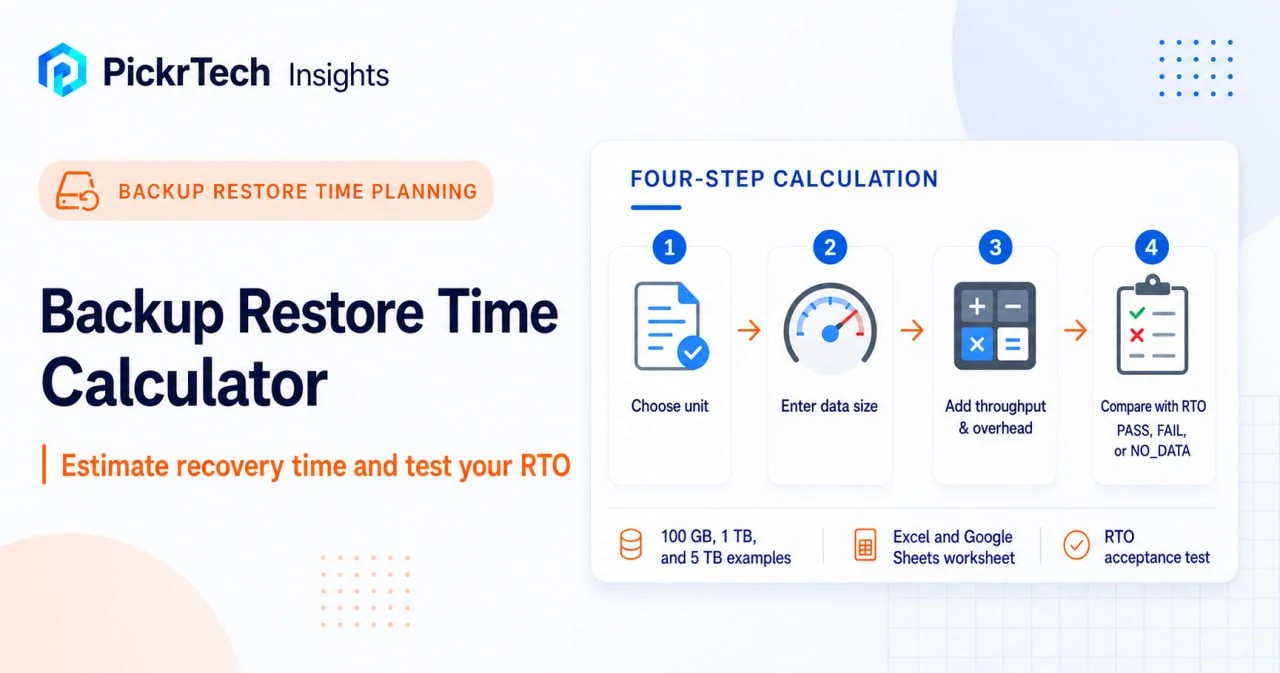 PickrTech Insights

BACKUP RESTORE TIME PLANNING

Backup Restore Time Calculator

Estimate recovery time and test your RTO

FOUR-STEP CALCULATION

1
Choose unit

2
Enter data size

3
Add throughput & overhead

4
Compare with RTO PASS, FAIL, or NO_DATA

100 GB, 1 TB, and 5 TB examples

Excel and Google Sheets worksheet

RTO acceptance test